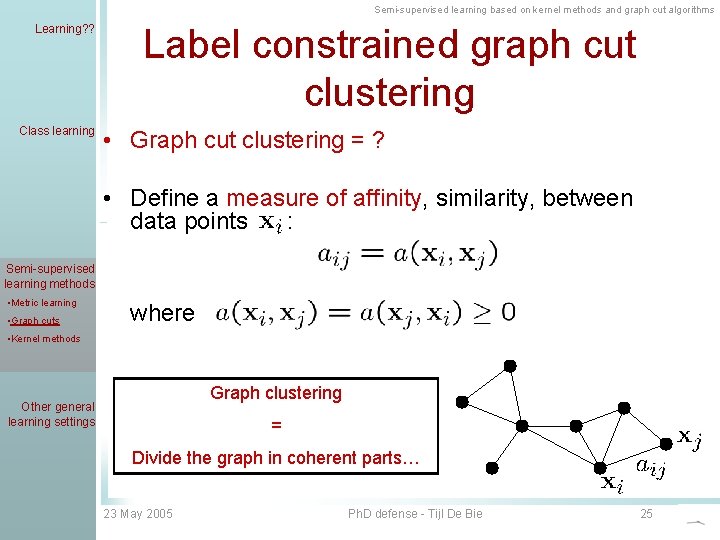 Semi-supervised learning based on kernel methods and graph cut algorithms

Learning??

Class learning

Semi-supervised learning methods
•Metric learning
•Graph cuts
•Kernel methods

Other general learning settings

Label constrained graph cut clustering

• Graph cut clustering = ?

• Define a measure of affinity, similarity, between data points $\mathbf{x}_i$:

$a_{ij} = a(\mathbf{x}_i, \mathbf{x}_j)$

where $a(\mathbf{x}_i, \mathbf{x}_j) = a(\mathbf{x}_j, \mathbf{x}_i) \geq 0$

Graph clustering
=
Divide the graph in coherent parts…

$\mathbf{x}_j$
$a_{ij}$
$\mathbf{x}_i$

23 May 2005
PhD defense - Tijl De Bie
25